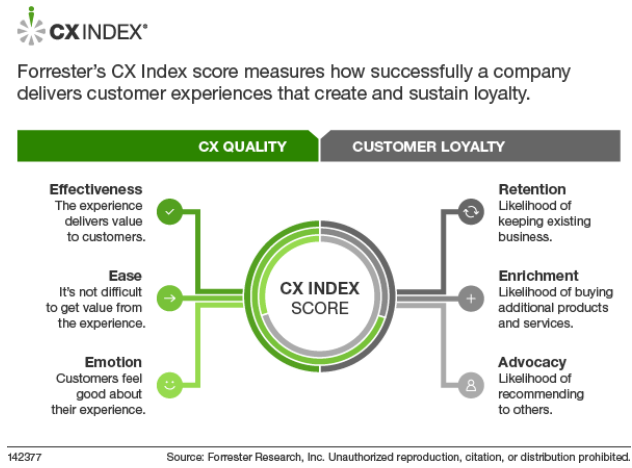 CX INDEX®

Forrester's CX Index score measures how successfully a company delivers customer experiences that create and sustain loyalty.

CX QUALITY

CUSTOMER LOYALTY

Effectiveness
The experience delivers value to customers.

Ease
It's not difficult to get value from the experience.

Emotion
Customers feel good about their experience.

CX INDEX
SCORE

Retention
Likelihood of keeping existing business.

Enrichment
Likelihood of buying additional products and services.

Advocacy
Likelihood of recommending to others.

142377

Source: Forrester Research, Inc. Unauthorized reproduction, citation, or distribution prohibited.